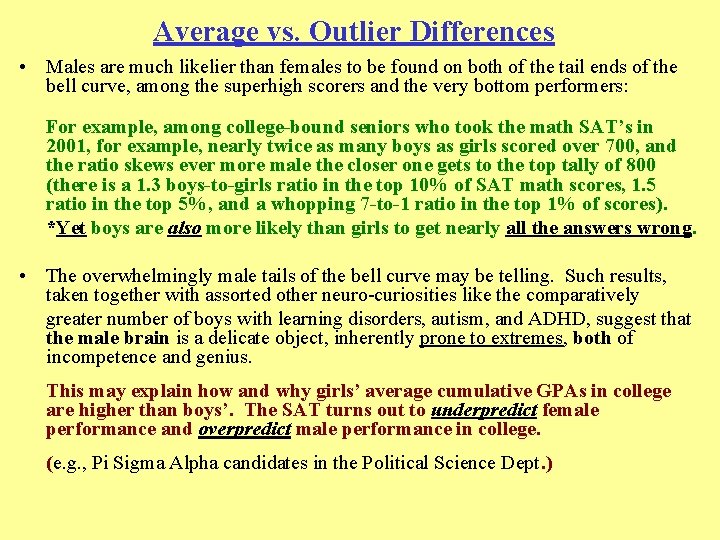 Average vs. Outlier Differences

• Males are much likelier than females to be found on both of the tail ends of the bell curve, among the superhigh scorers and the very bottom performers:

For example, among college-bound seniors who took the math SAT's in 2001, for example, nearly twice as many boys as girls scored over 700, and the ratio skews ever more male the closer one gets to the top tally of 800 (there is a 1.3 boys-to-girls ratio in the top 10% of SAT math scores, 1.5 ratio in the top 5%, and a whopping 7-to-1 ratio in the top 1% of scores).

*Yet boys are also more likely than girls to get nearly all the answers wrong.

• The overwhelmingly male tails of the bell curve may be telling. Such results, taken together with assorted other neuro-curiosities like the comparatively greater number of boys with learning disorders, autism, and ADHD, suggest that the male brain is a delicate object, inherently prone to extremes, both of incompetence and genius.

This may explain how and why girls' average cumulative GPAs in college are higher than boys'. The SAT turns out to underpredict female performance and overpredict male performance in college.

(e.g., Pi Sigma Alpha candidates in the Political Science Dept.)